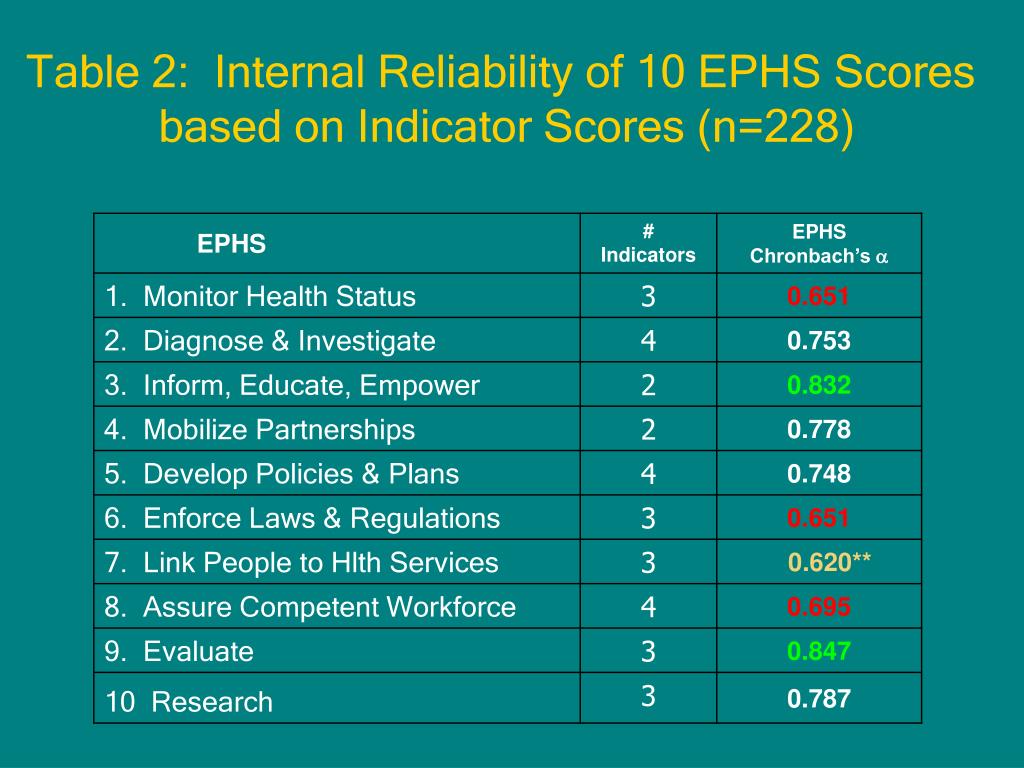 Table 2: Internal Reliability of 10 EPHS Scores based on Indicator Scores (n=228)

| EPHS | # Indicators | EPHS Chronbach's $\alpha$ |
|---|---|---|
| 1. Monitor Health Status | 3 | 0.651 |
| 2. Diagnose & Investigate | 4 | 0.753 |
| 3. Inform, Educate, Empower | 2 | 0.832 |
| 4. Mobilize Partnerships | 2 | 0.778 |
| 5. Develop Policies & Plans | 4 | 0.748 |
| 6. Enforce Laws & Regulations | 3 | 0.651 |
| 7. Link People to Hlth Services | 3 | 0.620** |
| 8. Assure Competent Workforce | 4 | 0.695 |
| 9. Evaluate | 3 | 0.847 |
| 10 Research | 3 | 0.787 |